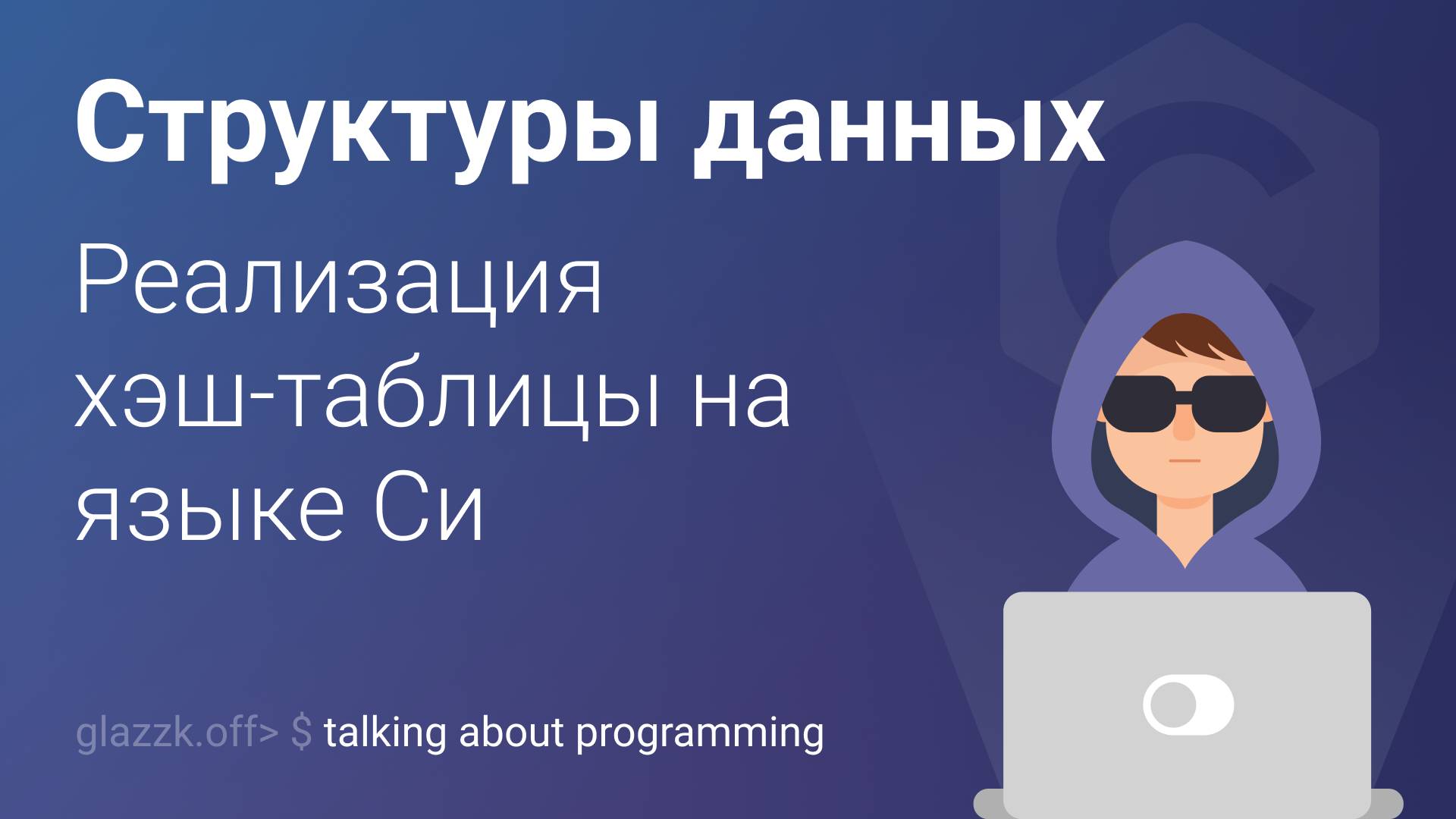 Структуры данных

Реализация хэш-таблицы на языке Си

glazzk.off> $ talking about programming